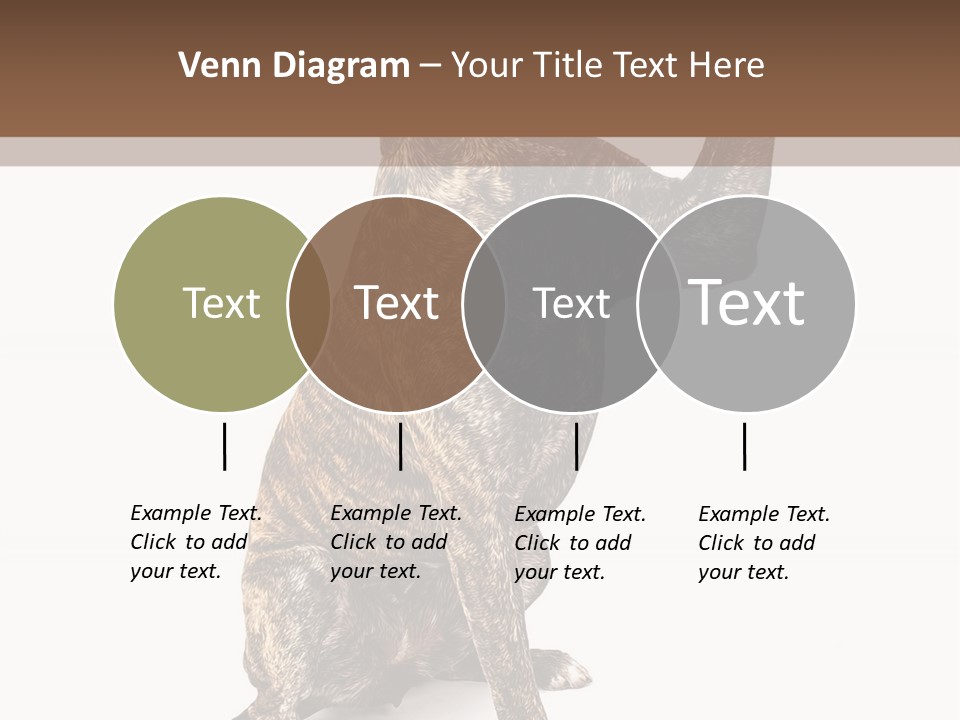 Venn Diagram – Your Title Text Here

Text

Text

Text

Text

Example Text. Click to add your text.

Example Text. Click to add your text.

Example Text. Click to add your text.

Example Text. Click to add your text.